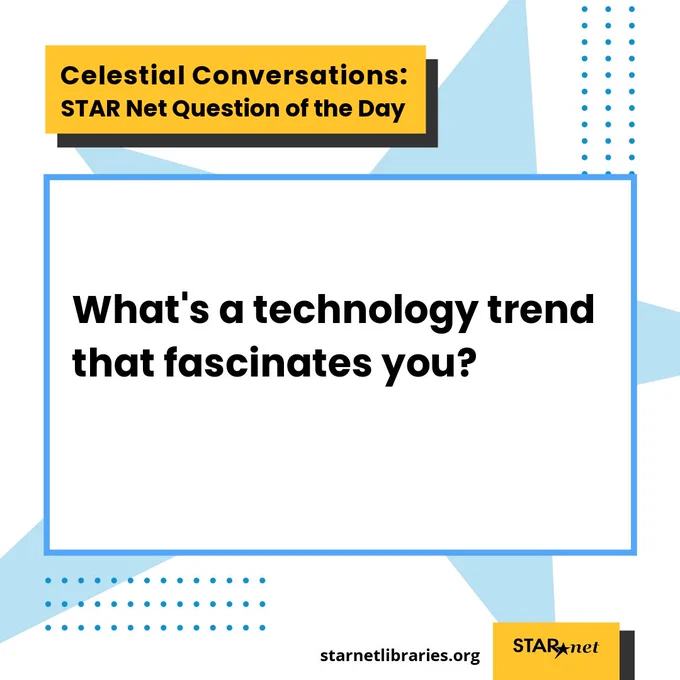 Celestial Conversations:
STAR Net Question of the Day

What's a technology trend that fascinates you?

starnetlibraries.org

STAR net